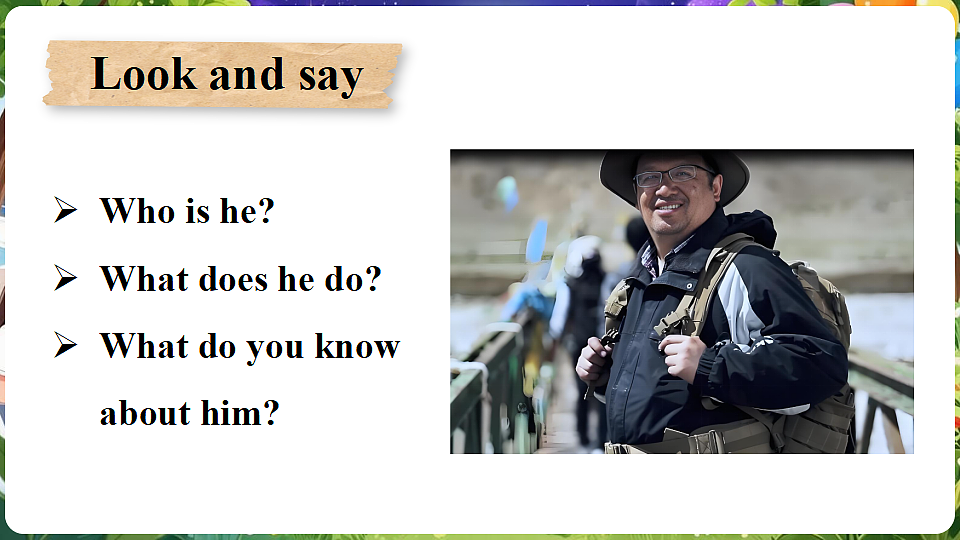 Look and say

➢ Who is he?

➢ What does he do?

➢ What do you know about him?